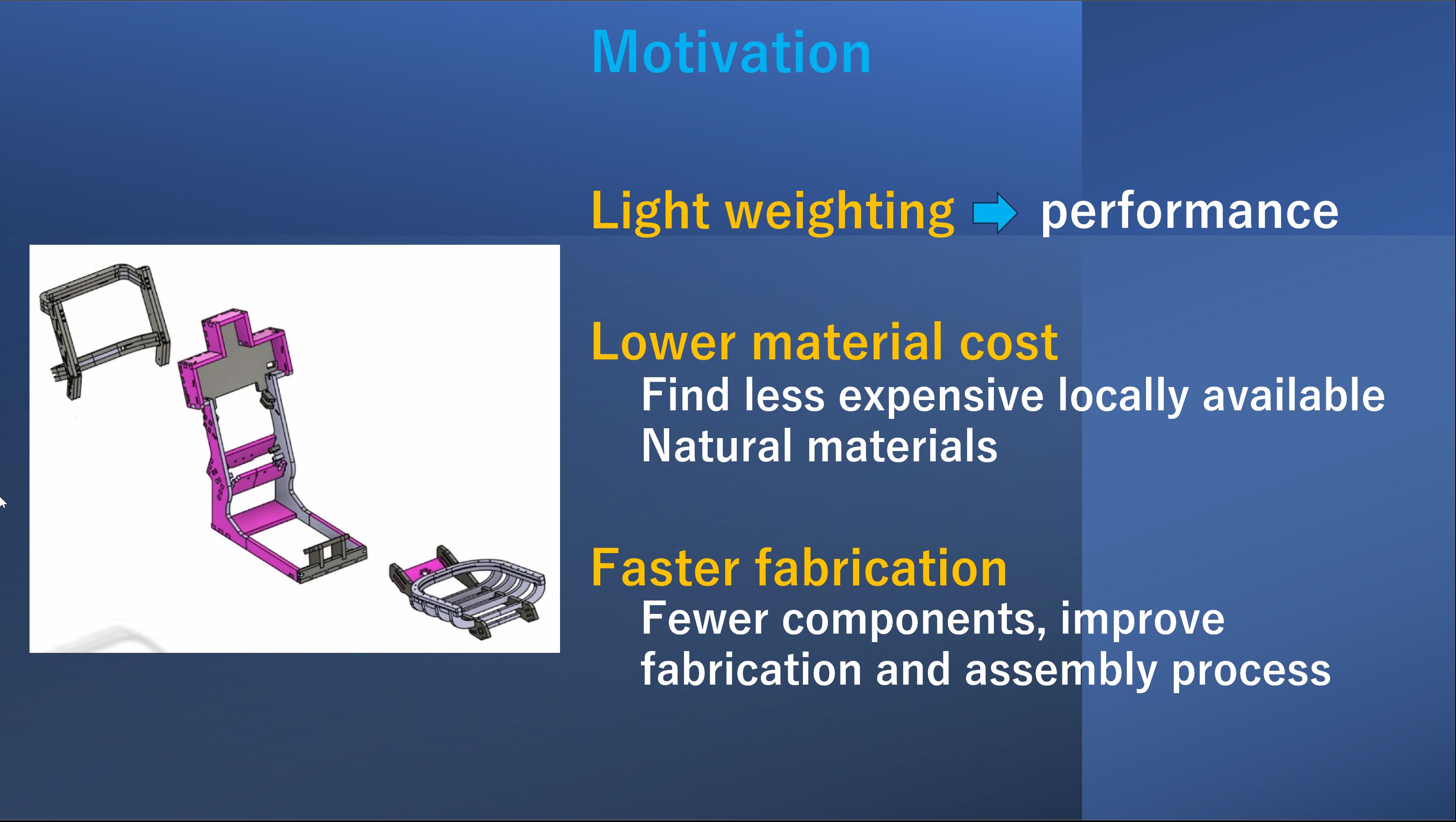 Motivation

Light weighting → performance

Lower material cost
Find less expensive locally available
Natural materials

Faster fabrication
Fewer components, improve fabrication and assembly process